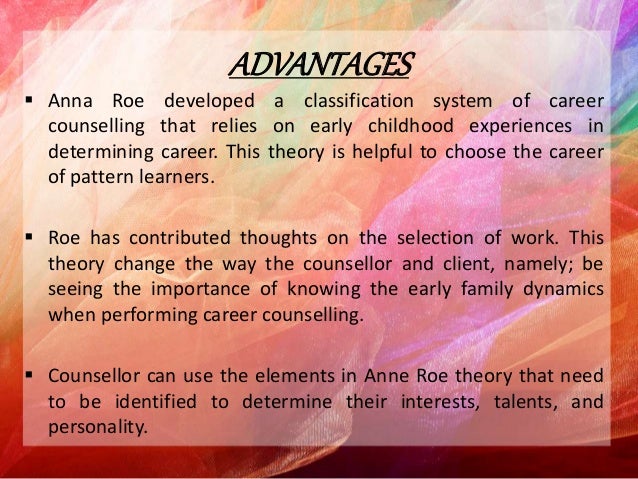 ADVANTAGES

▪ Anna Roe developed a classification system of career counselling that relies on early childhood experiences in determining career. This theory is helpful to choose the career of pattern learners.

▪ Roe has contributed thoughts on the selection of work. This theory change the way the counsellor and client, namely; be seeing the importance of knowing the early family dynamics when performing career counselling.

▪ Counsellor can use the elements in Anne Roe theory that need to be identified to determine their interests, talents, and personality.